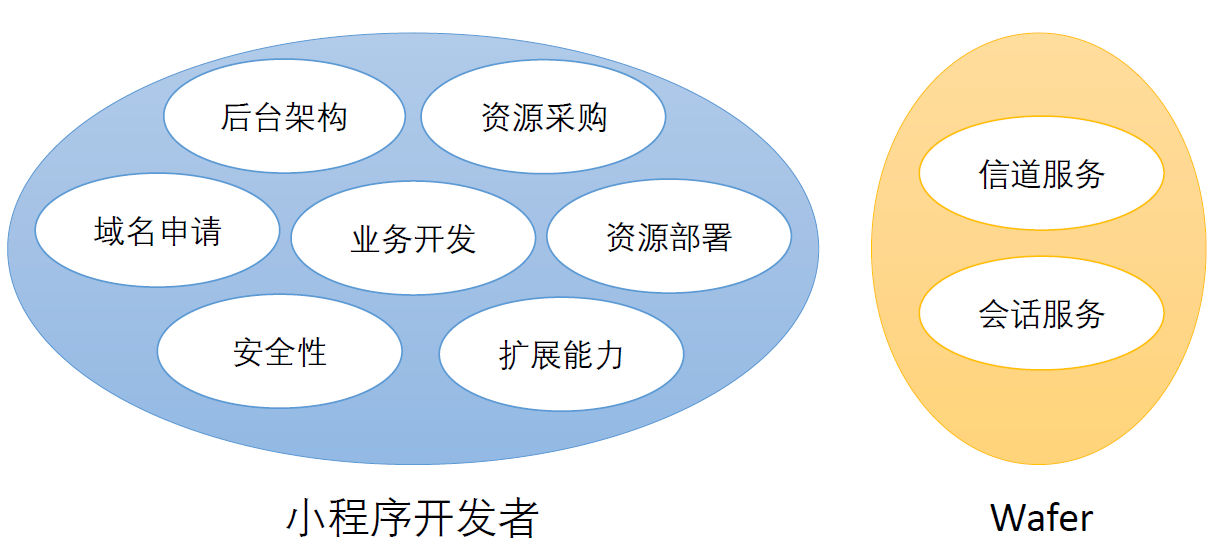 后台架构

资源采购

域名申请

业务开发

资源部署

安全性

扩展能力

小程序开发者

信道服务

会话服务

Wafer